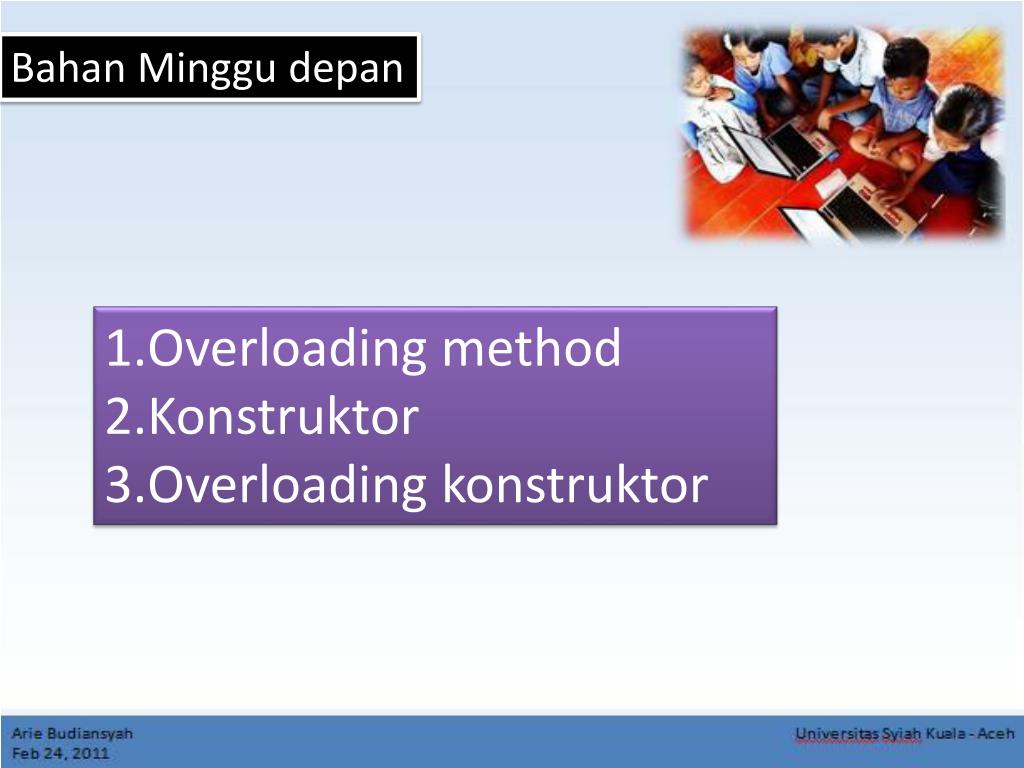 Bahan Minggu depan

1.Overloading method
2.Konstruktor
3.Overloading konstruktor

Arie Budiansyah
Feb 24, 2011

Universitas Syiah Kuala - Aceh